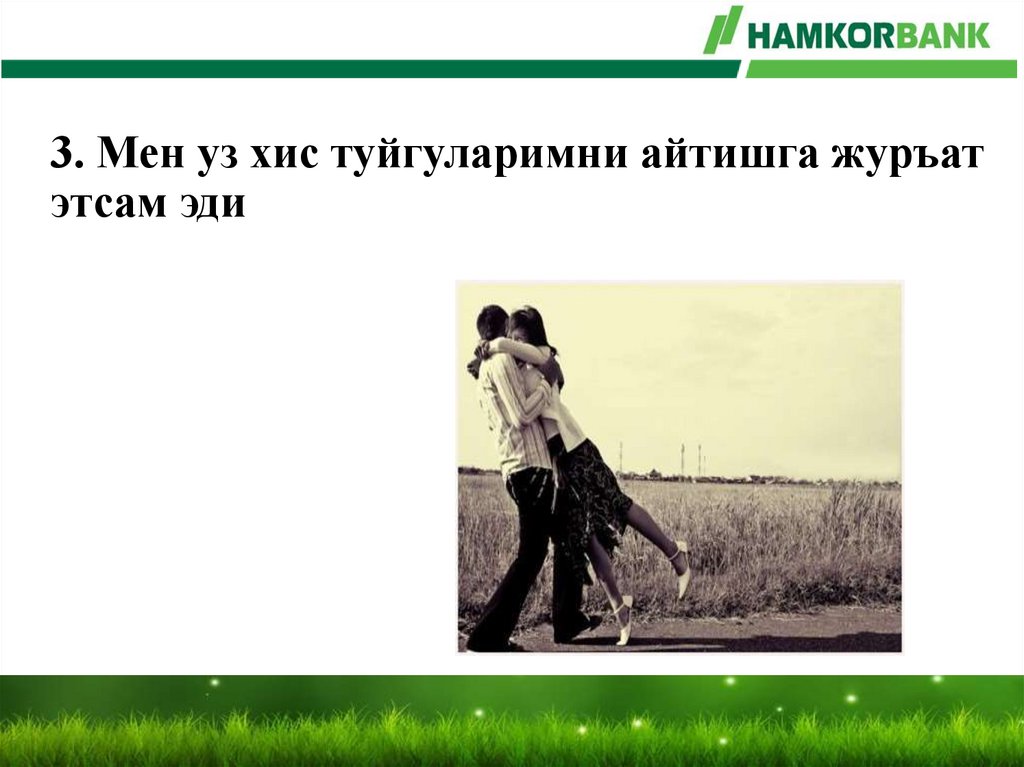 HAMKORBANK

3. Мен уз хис туйгуларимни айтишга журъат этсам эди